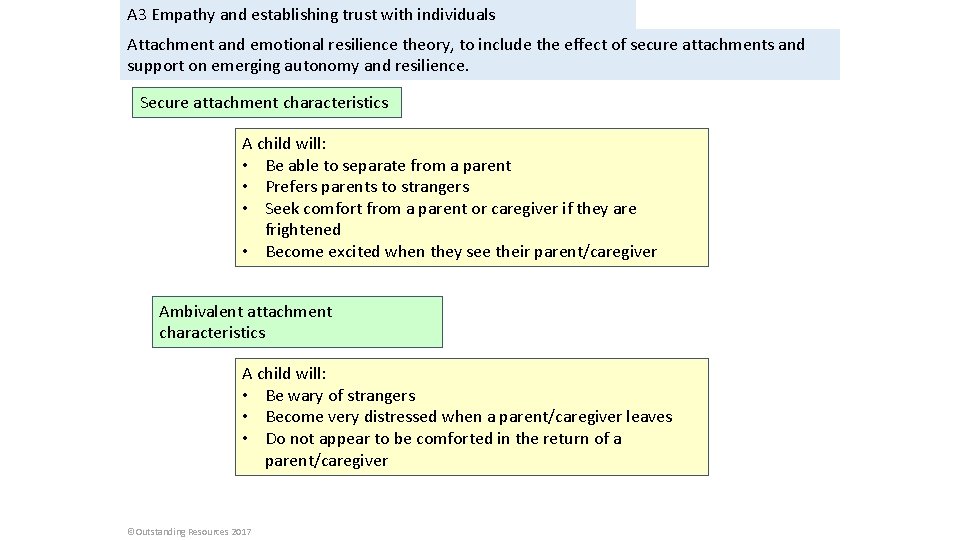 A3 Empathy and establishing trust with individuals

Attachment and emotional resilience theory, to include the effect of secure attachments and support on emerging autonomy and resilience.

Secure attachment characteristics

A child will:
• Be able to separate from a parent
• Prefers parents to strangers
• Seek comfort from a parent or caregiver if they are frightened
• Become excited when they see their parent/caregiver

Ambivalent attachment characteristics

A child will:
• Be wary of strangers
• Become very distressed when a parent/caregiver leaves
• Do not appear to be comforted in the return of a parent/caregiver

©Outstanding Resources 2017